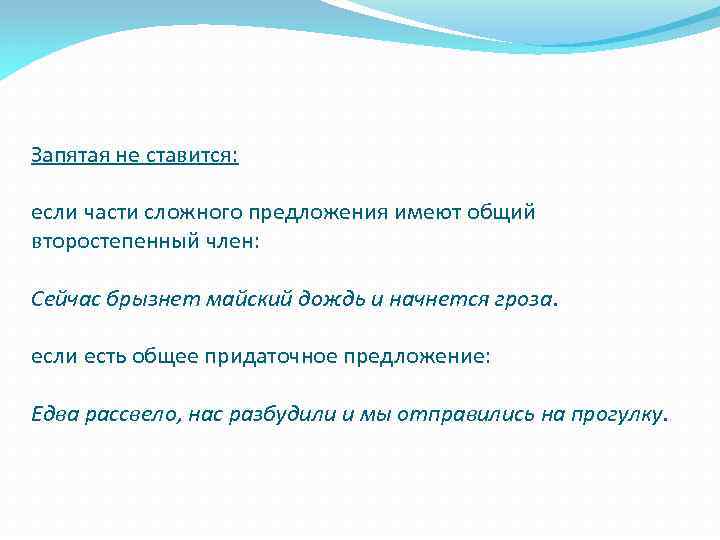 Запятая не ставится:

если части сложного предложения имеют общий второстепенный член:

Сейчас брызнет майский дождь и начнется гроза.

если есть общее придаточное предложение:

Едва рассвело, нас разбудили и мы отправились на прогулку.